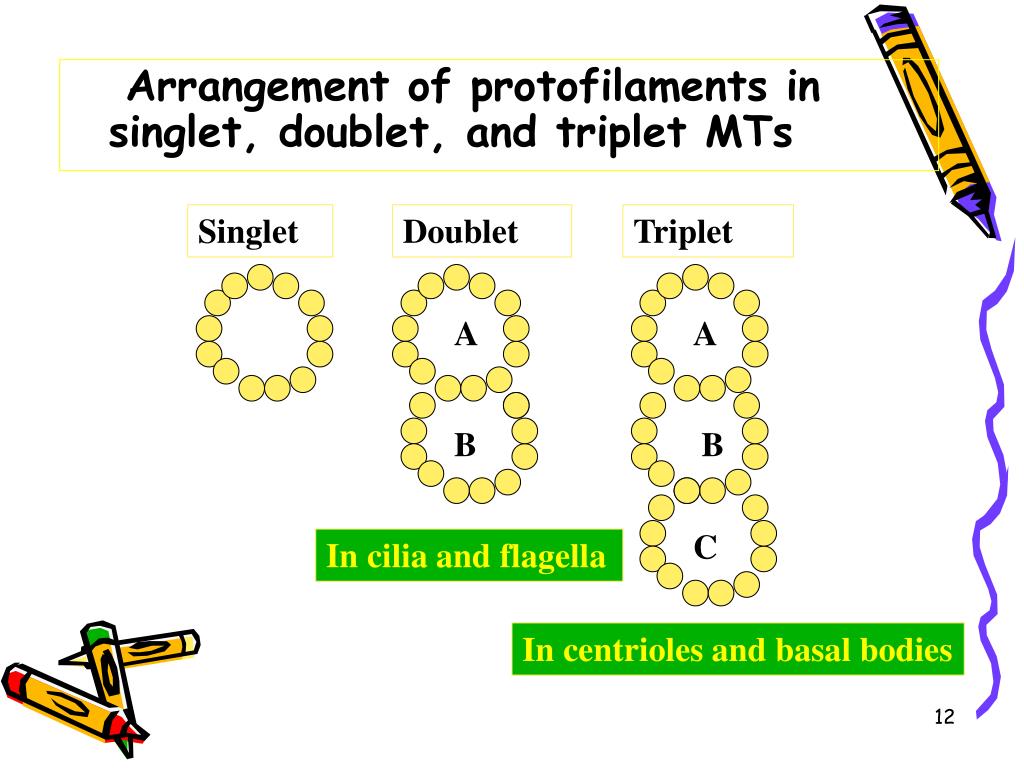 Arrangement of protofilaments in singlet, doublet, and triplet MTs

Singlet

Doublet

Triplet

A

B

A

B

C

In cilia and flagella

In centrioles and basal bodies

12